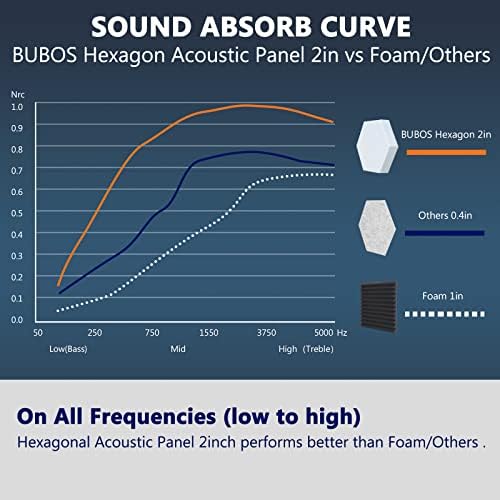 SOUND ABSORB CURVE
BUBOS Hexagon Acoustic Panel 2in vs Foam/Others

Nrc
1.0
0.9
0.8
0.7
0.6
0.5
0.4
0.3
0.2
0.1
0.0

50 250 750 1550 3750 5000 Hz
Low(Bass) Mid High (Treble)

BUBOS Hexagon 2in
Others 0.4in
Foam 1in

On All Frequencies (low to high)
Hexagonal Acoustic Panel 2inch performs better than Foam/Others .